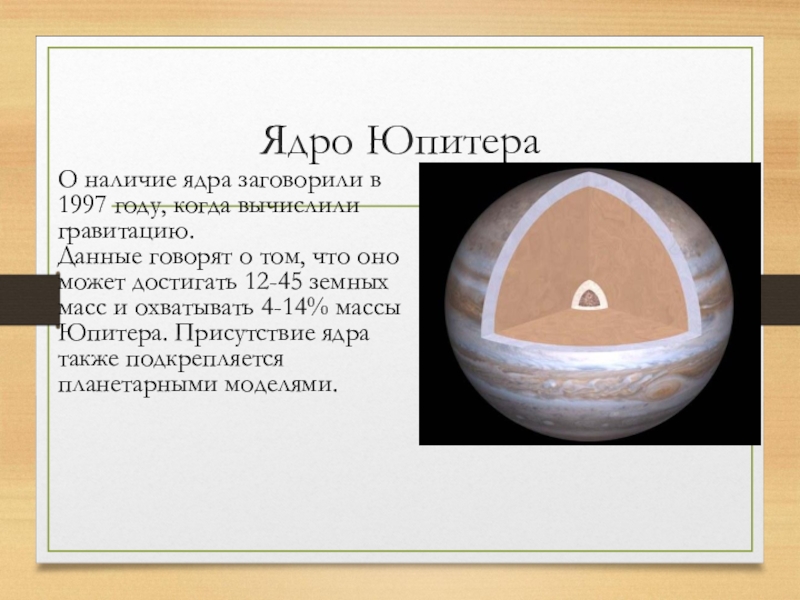 Ядро Юпитера

О наличие ядра заговорили в 1997 году, когда вычислили гравитацию.
Данные говорят о том, что оно может достигать 12-45 земных масс и охватывать 4-14% массы Юпитера. Присутствие ядра также подкрепляется планетарными моделями.